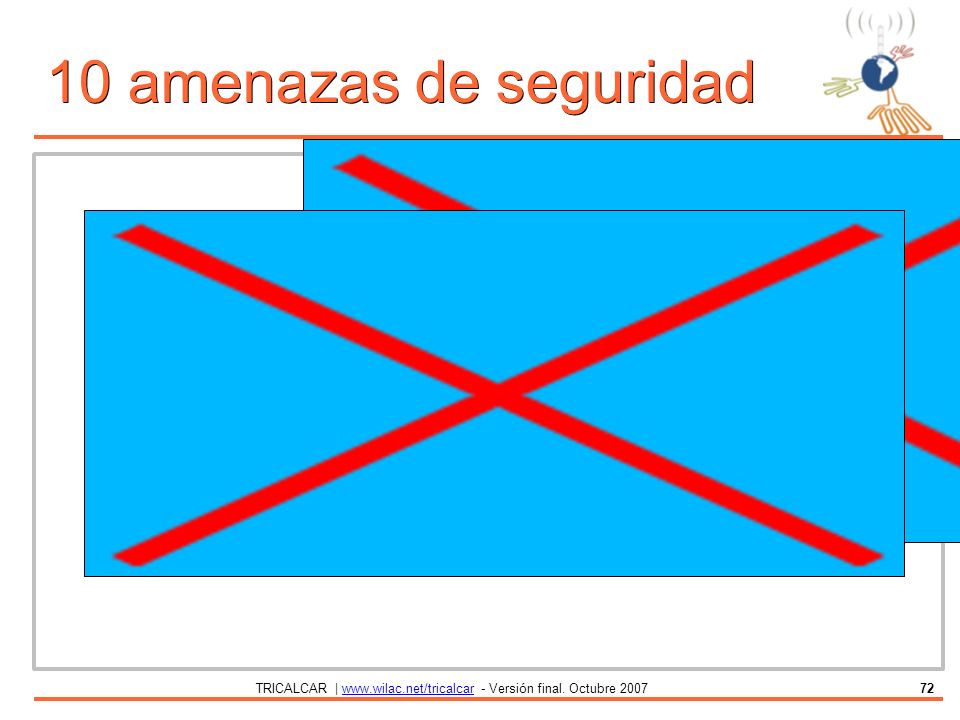 10 amenazas de seguridad

TRICALCAR | www.wilac.net/tricalcar - Versión final. Octubre 2007

72